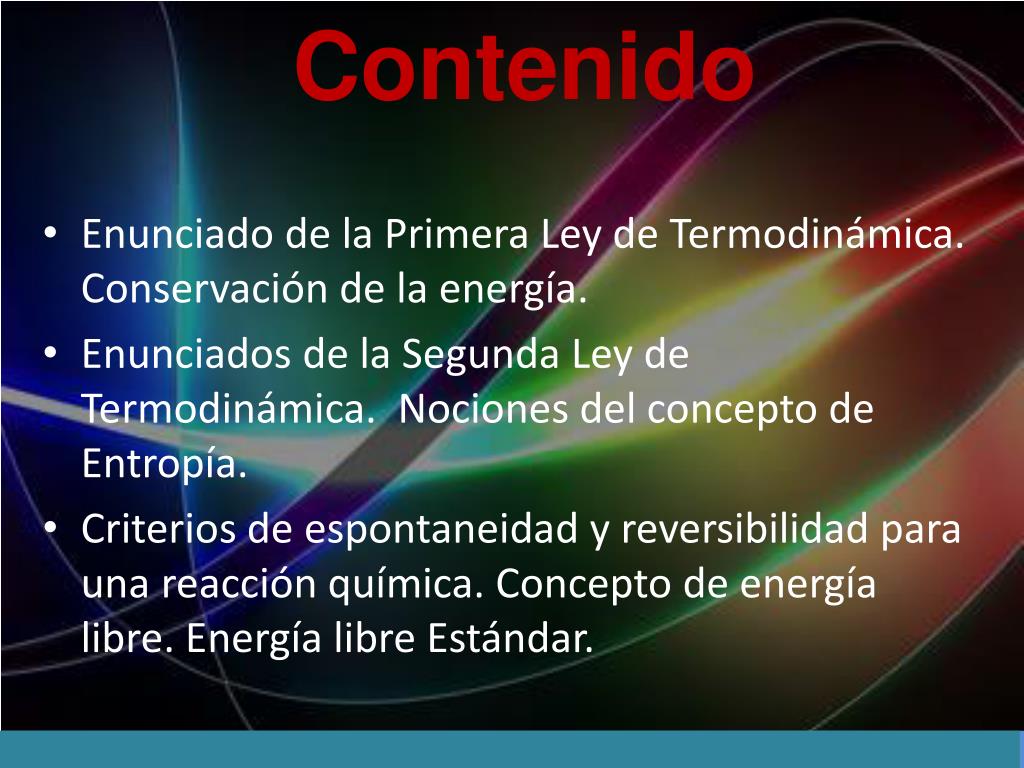 Contenido

• Enunciado de la Primera Ley de Termodinámica. Conservación de la energía.
• Enunciados de la Segunda Ley de Termodinámica. Nociones del concepto de Entropía.
• Criterios de espontaneidad y reversibilidad para una reacción química. Concepto de energía libre. Energía libre Estándar.